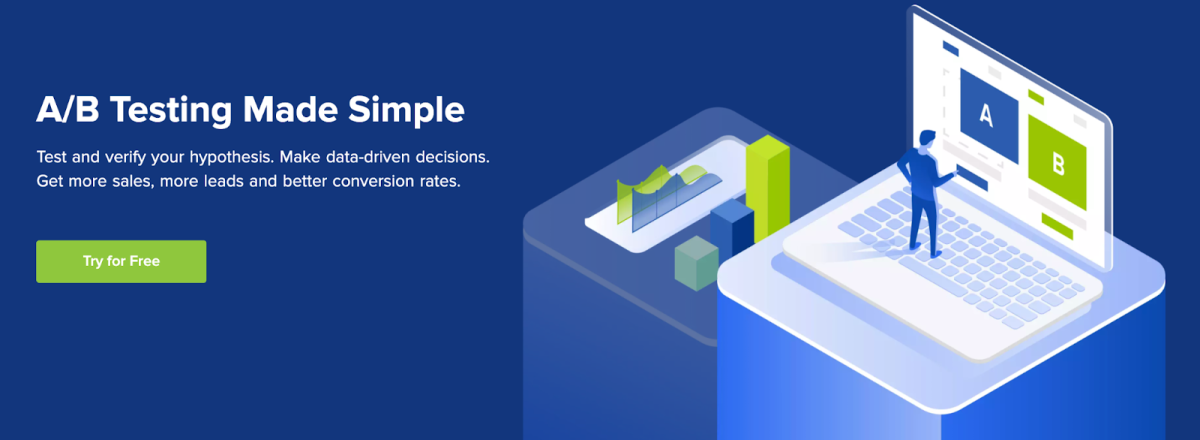 A/B Testing Made Simple

Test and verify your hypothesis. Make data-driven decisions. Get more sales, more leads and better conversion rates.

Try for Free

A

B